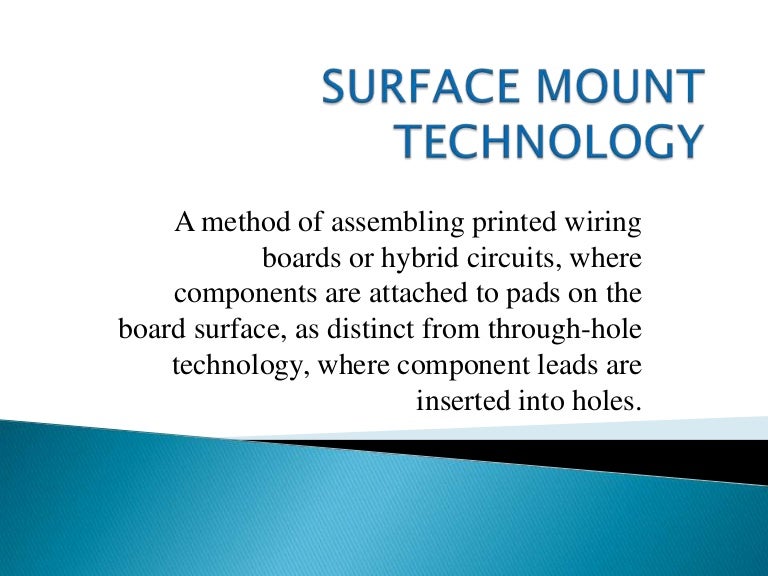 SURFACE MOUNT TECHNOLOGY

A method of assembling printed wiring boards or hybrid circuits, where components are attached to pads on the board surface, as distinct from through-hole technology, where component leads are inserted into holes.